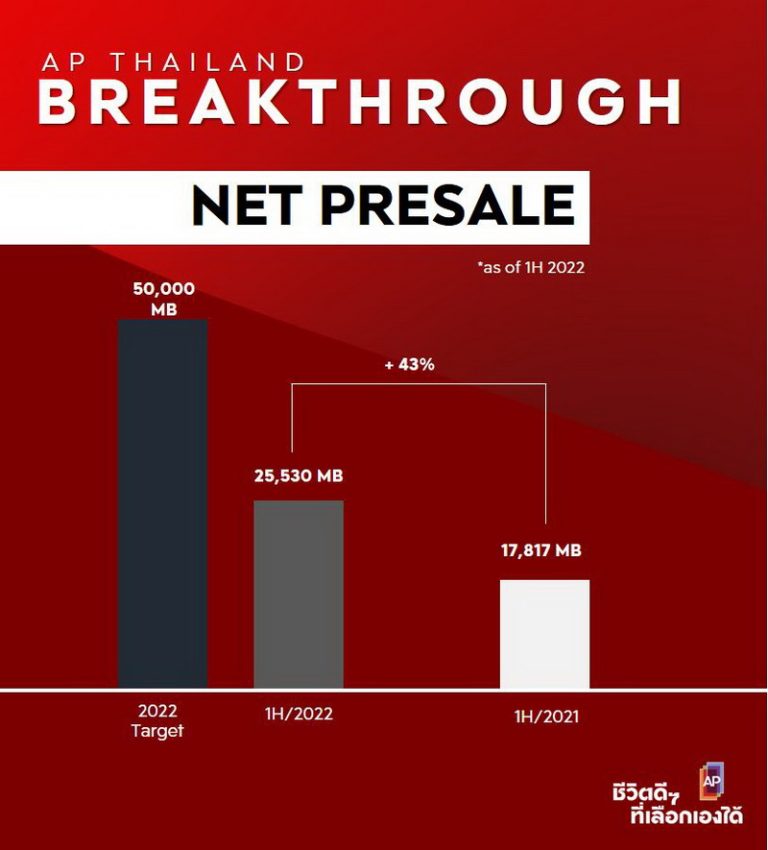 AP THAILAND
BREAKTHROUGH

NET PRESALE

*as of 1H 2022

50,000 MB

+ 43%

25,530 MB

17,817 MB

2022 Target

1H/2022

1H/2021

ชีวิตดีๆ ที่เลือกเองได้

AP